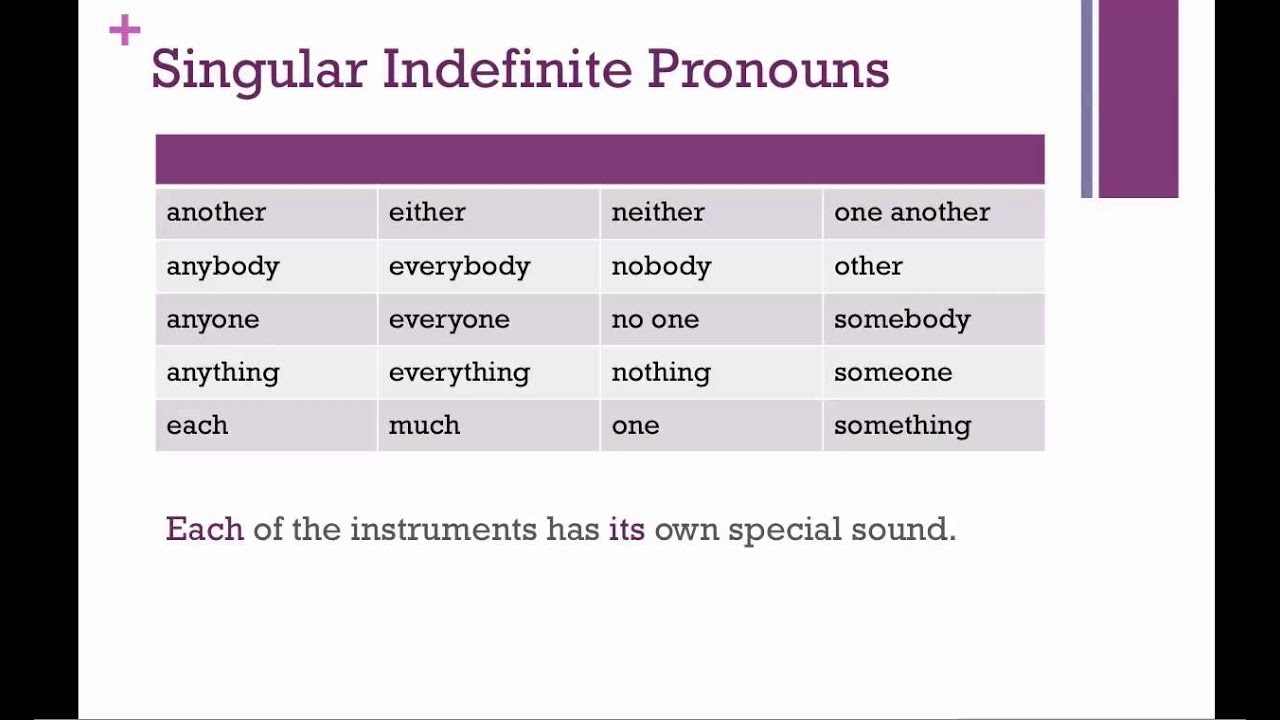 +
Singular Indefinite Pronouns

| | | | |
|---|---|---|---|
| another | either | neither | one another |
| anybody | everybody | nobody | other |
| anyone | everyone | no one | somebody |
| anything | everything | nothing | someone |
| each | much | one | something |

Each of the instruments has its own special sound.